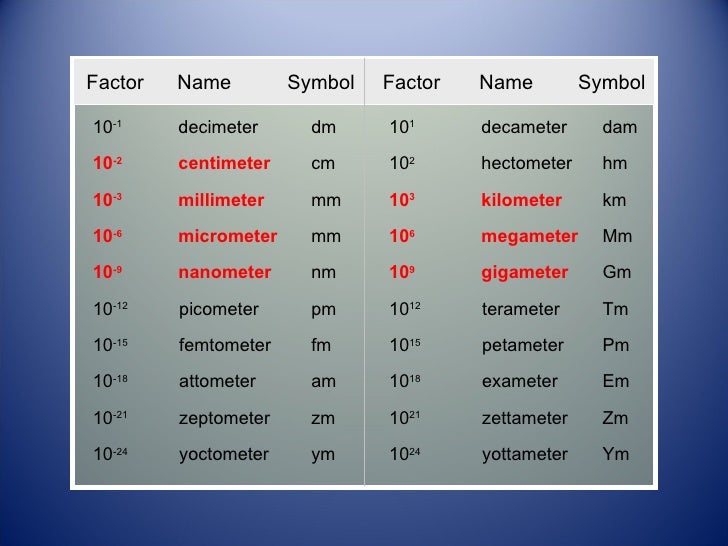 | Factor | Name | Symbol | Factor | Name | Symbol |
|---|---|---|---|---|---|
| $10^{-1}$ | decimeter | dm | $10^{1}$ | decameter | dam |
| $10^{-2}$ | centimeter | cm | $10^{2}$ | hectometer | hm |
| $10^{-3}$ | millimeter | mm | $10^{3}$ | kilometer | km |
| $10^{-6}$ | micrometer | mm | $10^{6}$ | megameter | Mm |
| $10^{-9}$ | nanometer | nm | $10^{9}$ | gigameter | Gm |
| $10^{-12}$ | picometer | pm | $10^{12}$ | terameter | Tm |
| $10^{-15}$ | femtometer | fm | $10^{15}$ | petameter | Pm |
| $10^{-18}$ | attometer | am | $10^{18}$ | exameter | Em |
| $10^{-21}$ | zeptometer | zm | $10^{21}$ | zettameter | Zm |
| $10^{-24}$ | yoctometer | ym | $10^{24}$ | yottameter | Ym |